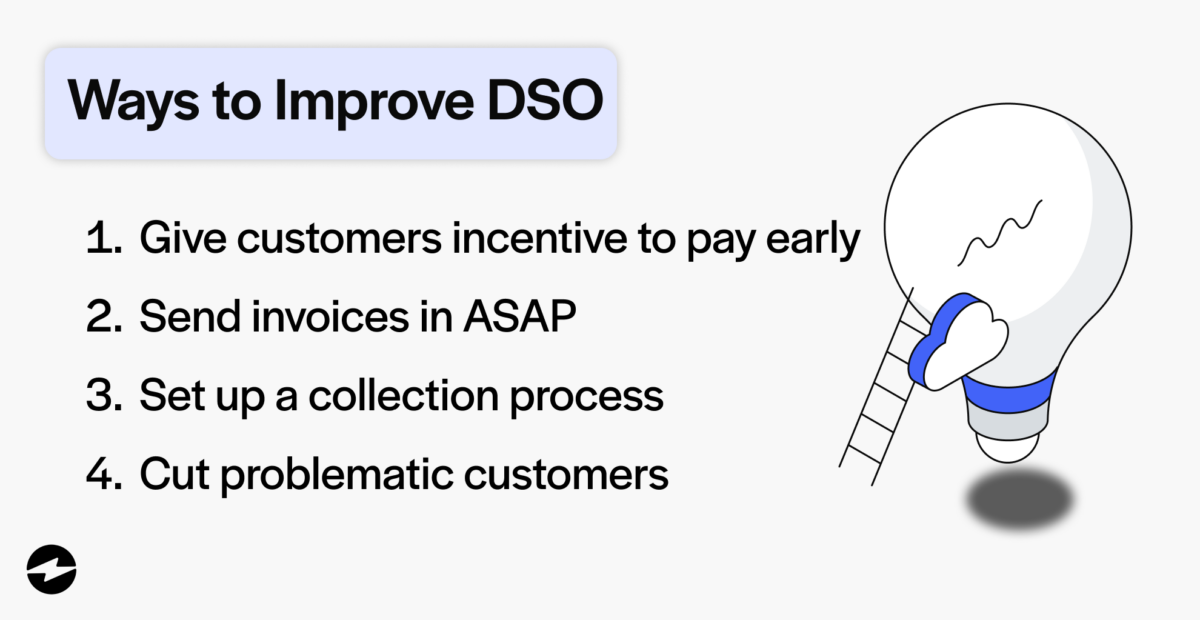 Ways to Improve DSO

1. Give customers incentive to pay early
2. Send invoices in ASAP
3. Set up a collection process
4. Cut problematic customers